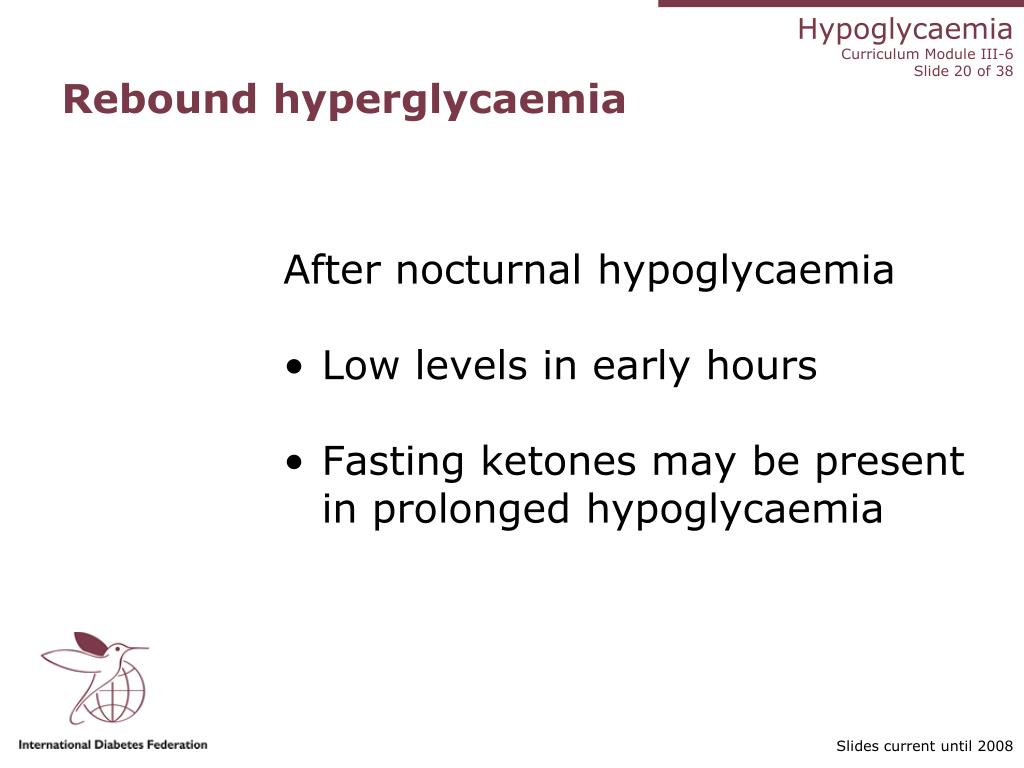 Hypoglycaemia
Curriculum Module III-6
Slide 20 of 38

Rebound hyperglycaemia

After nocturnal hypoglycaemia

• Low levels in early hours

• Fasting ketones may be present in prolonged hypoglycaemia

International Diabetes Federation

Slides current until 2008